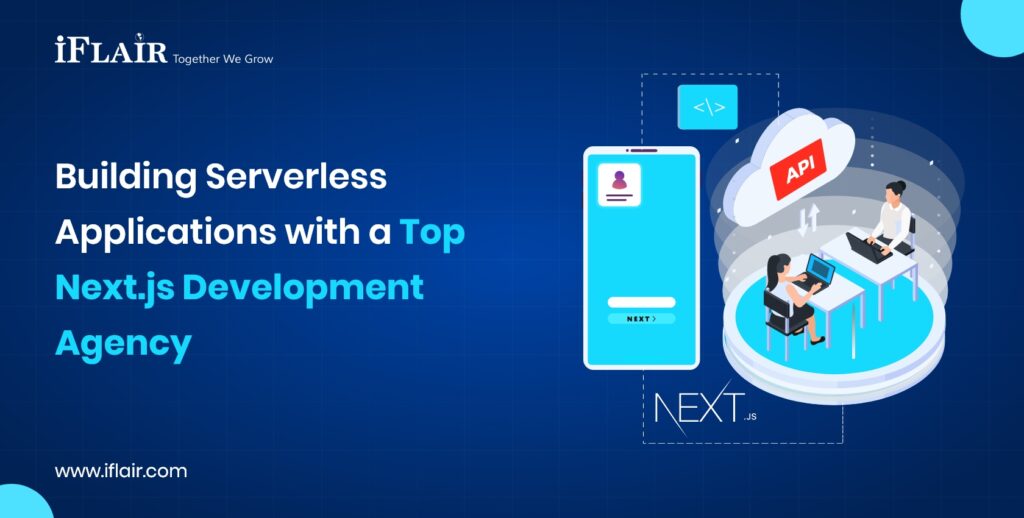 iFLAIR Together We Grow

Building Serverless Applications with a Top Next.js Development Agency

</>

API

NEXT >

NEXT.JS

www.iflair.com